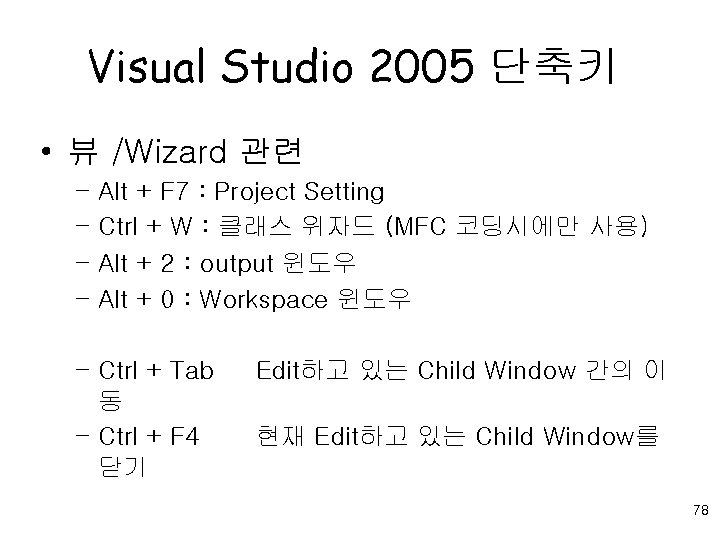 Visual Studio 2005 단축키

• 뷰 /Wizard 관련
– Alt + F7 : Project Setting
– Ctrl + W : 클래스 위자드 (MFC 코딩시에만 사용)
– Alt + 2 : output 윈도우
– Alt + 0 : Workspace 윈도우

– Ctrl + Tab Edit하고 있는 Child Window 간의 이동
– Ctrl + F4 현재 Edit하고 있는 Child Window를 닫기

78